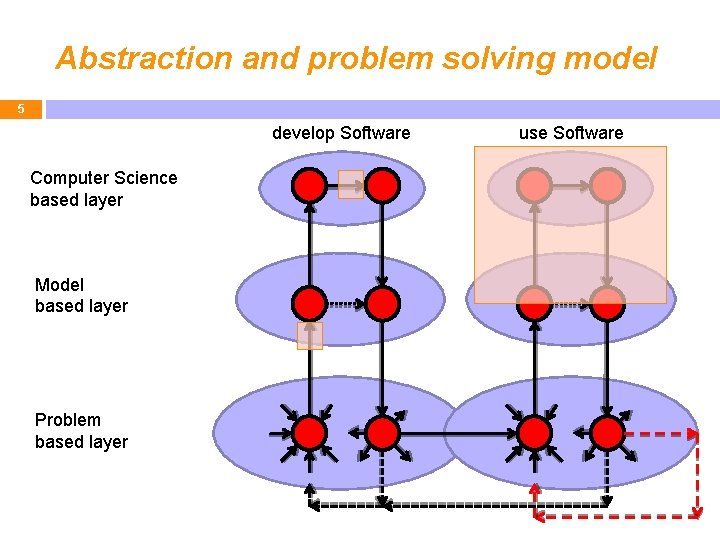 Abstraction and problem solving model

5

develop Software

use Software

Computer Science based layer

Model based layer

Problem based layer